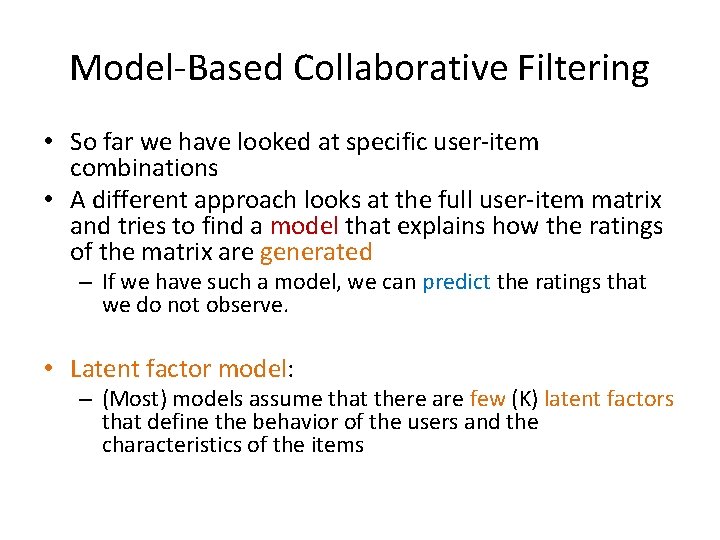 Model-Based Collaborative Filtering

• So far we have looked at specific user-item combinations
• A different approach looks at the full user-item matrix and tries to find a model that explains how the ratings of the matrix are generated
– If we have such a model, we can predict the ratings that we do not observe.

• Latent factor model:
– (Most) models assume that there are few (K) latent factors that define the behavior of the users and the characteristics of the items